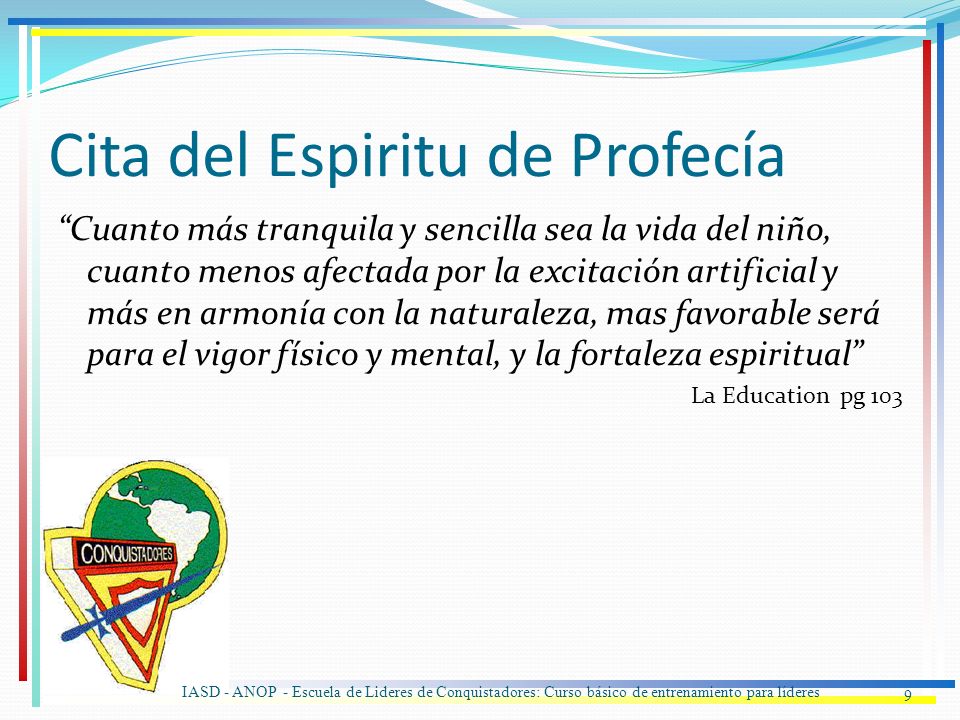 Cita del Espiritu de Profecía

“Cuanto más tranquila y sencilla sea la vida del niño, cuanto menos afectada por la excitación artificial y más en armonía con la naturaleza, mas favorable será para el vigor físico y mental, y la fortaleza espiritual”

La Education pg 103

CONQUISTADORES

IASD - ANOP - Escuela de Lideres de Conquistadores: Curso básico de entrenamiento para lideres

9